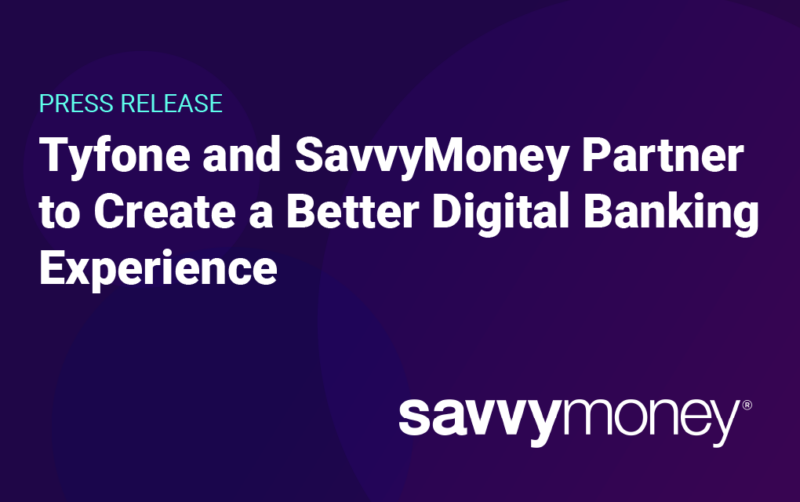 PRESS RELEASE

Tyfone and SavvyMoney Partner to Create a Better Digital Banking Experience

savvymoney®